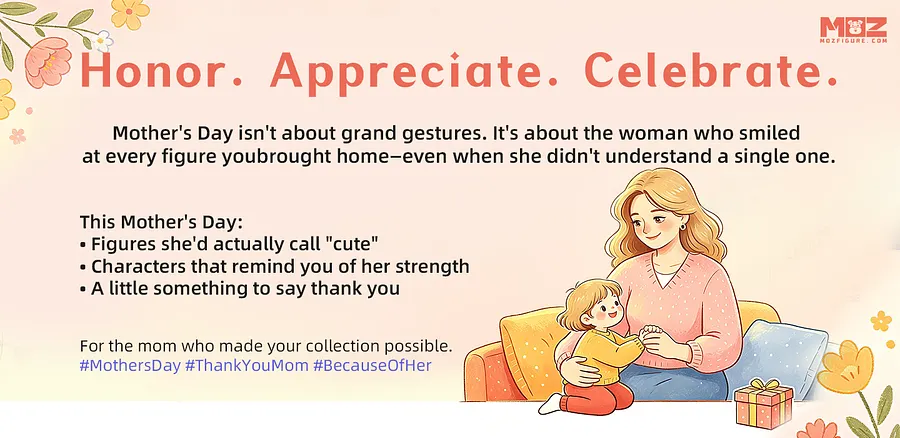 MOZ
MOZFIGURE.COM

Honor. Appreciate. Celebrate.

Mother's Day isn't about grand gestures. It's about the woman who smiled at every figure youbrought home—even when she didn't understand a single one.

This Mother's Day:
• Figures she'd actually call "cute"
• Characters that remind you of her strength
• A little something to say thank you

For the mom who made your collection possible.
#MothersDay #ThankYouMom #BecauseOfHer